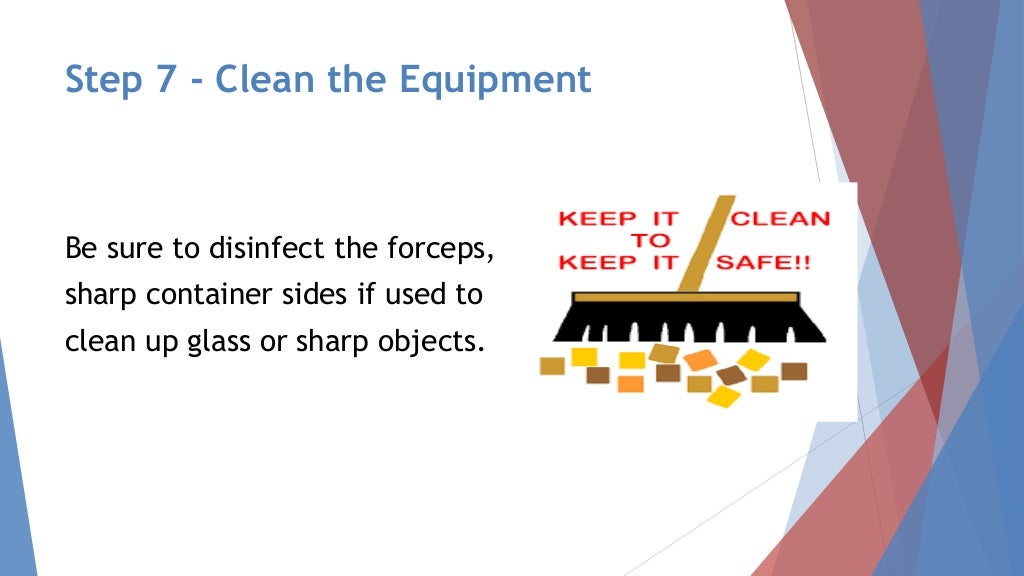 Step 7 - Clean the Equipment

Be sure to disinfect the forceps, sharp container sides if used to clean up glass or sharp objects.

KEEP IT CLEAN
TO
KEEP IT SAFE!!